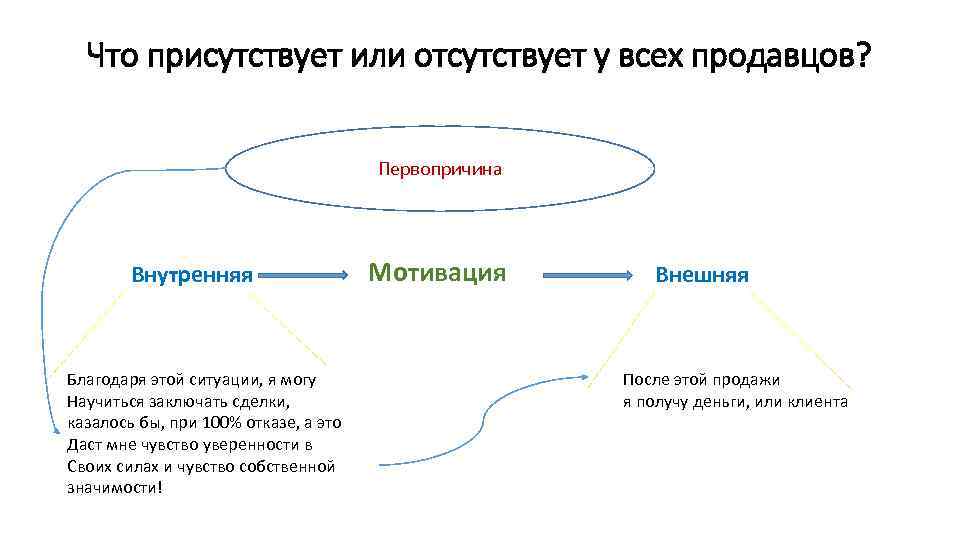 Что присутствует или отсутствует у всех продавцов?

Первопричина

Внутренняя

Мотивация

Внешняя

Благодаря этой ситуации, я могу
Научиться заключать сделки,
казалось бы, при 100% отказе, а это
Даст мне чувство уверенности в
Своих силах и чувство собственной
значимости!

После этой продажи
я получу деньги, или клиента